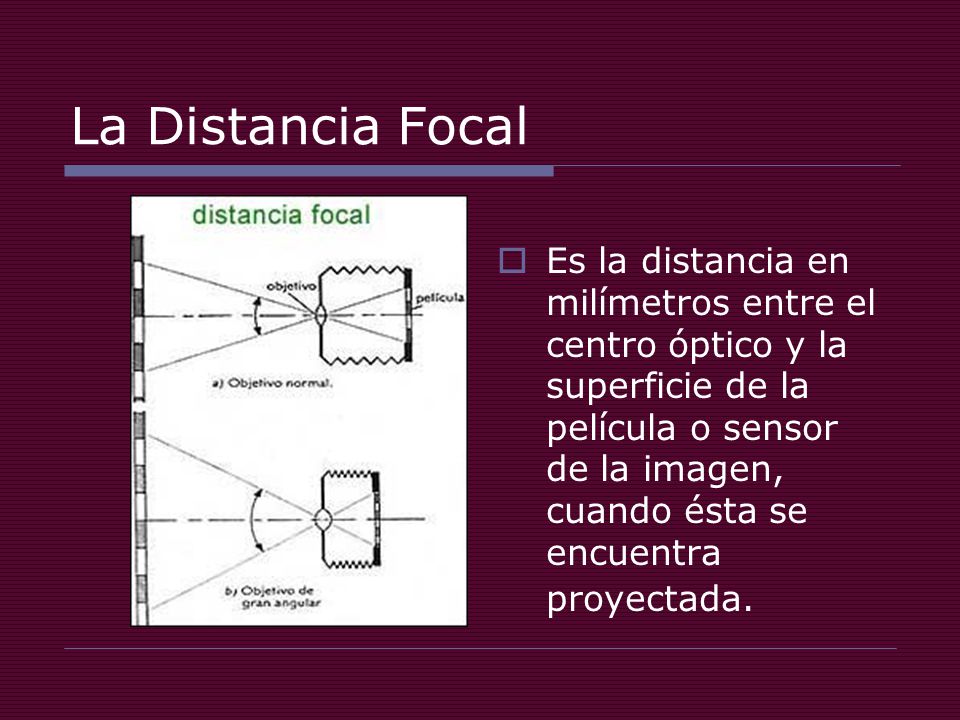 La Distancia Focal

distancia focal

objetivo

película

a) Objetivo normal.

b) Objetivo de gran angular

Es la distancia en milímetros entre el centro óptico y la superficie de la película o sensor de la imagen, cuando ésta se encuentra proyectada.